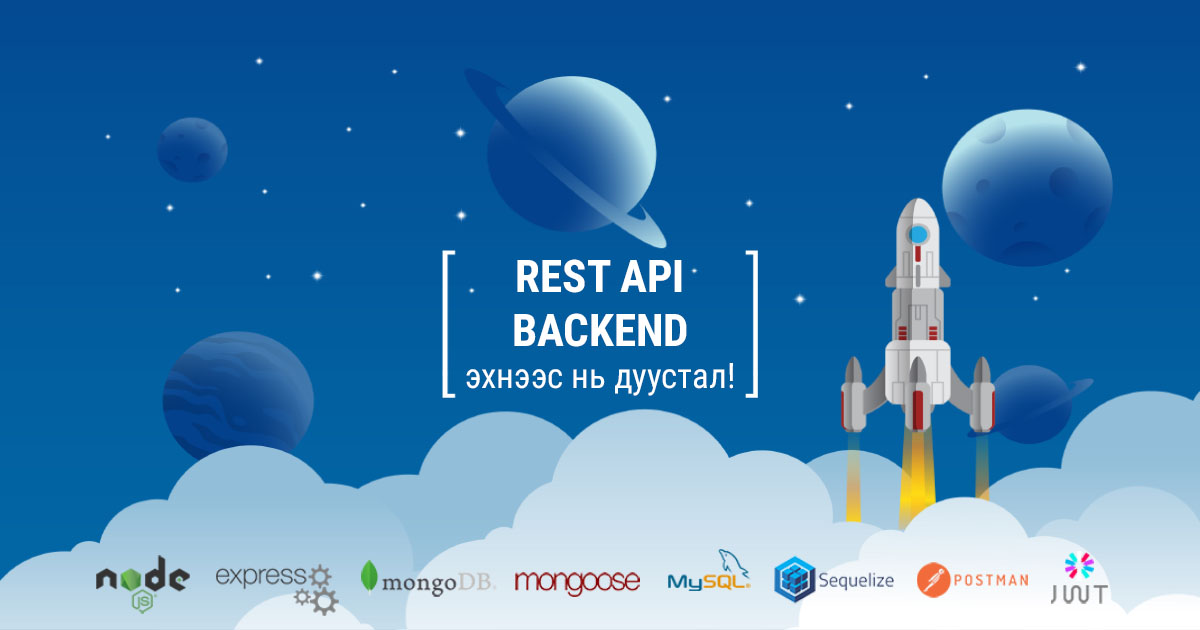 REST API
BACKEND
эхнээс нь дуустал!

node JS
express
mongoDB.
mongoose
MySQL
Sequelize
POSTMAN
JWT